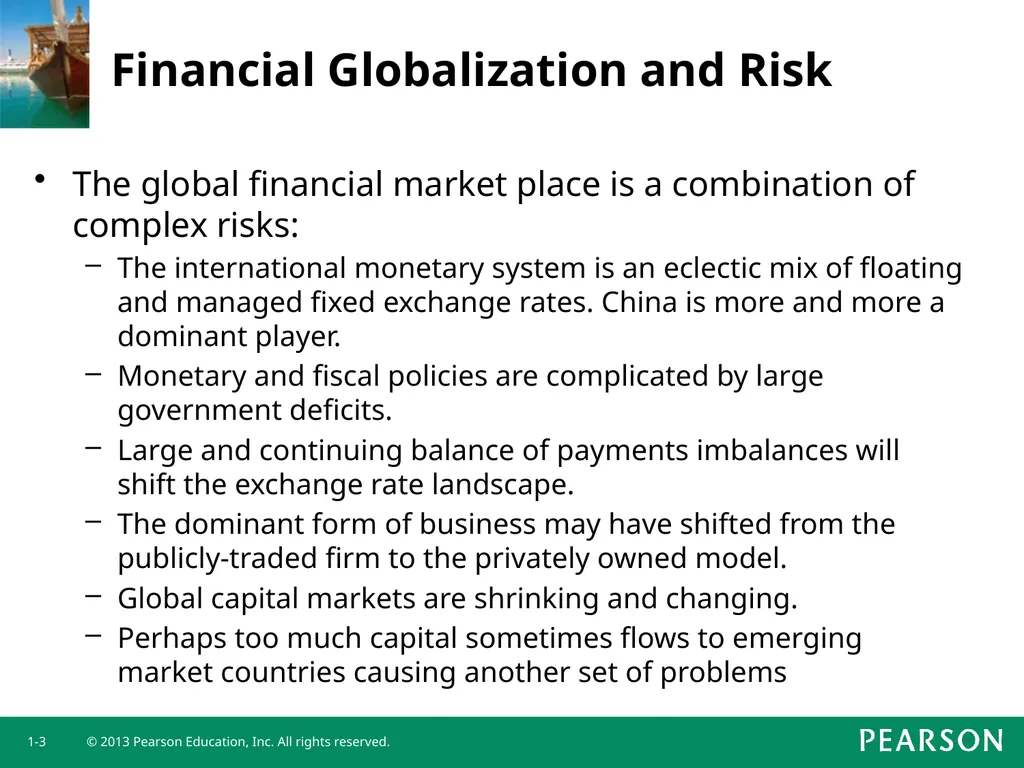 Financial Globalization and Risk

• The global financial market place is a combination of complex risks:

– The international monetary system is an eclectic mix of floating and managed fixed exchange rates. China is more and more a dominant player.

– Monetary and fiscal policies are complicated by large government deficits.

– Large and continuing balance of payments imbalances will shift the exchange rate landscape.

– The dominant form of business may have shifted from the publicly-traded firm to the privately owned model.

– Global capital markets are shrinking and changing.

– Perhaps too much capital sometimes flows to emerging market countries causing another set of problems

1-3 © 2013 Pearson Education, Inc. All rights reserved.

PEARSON